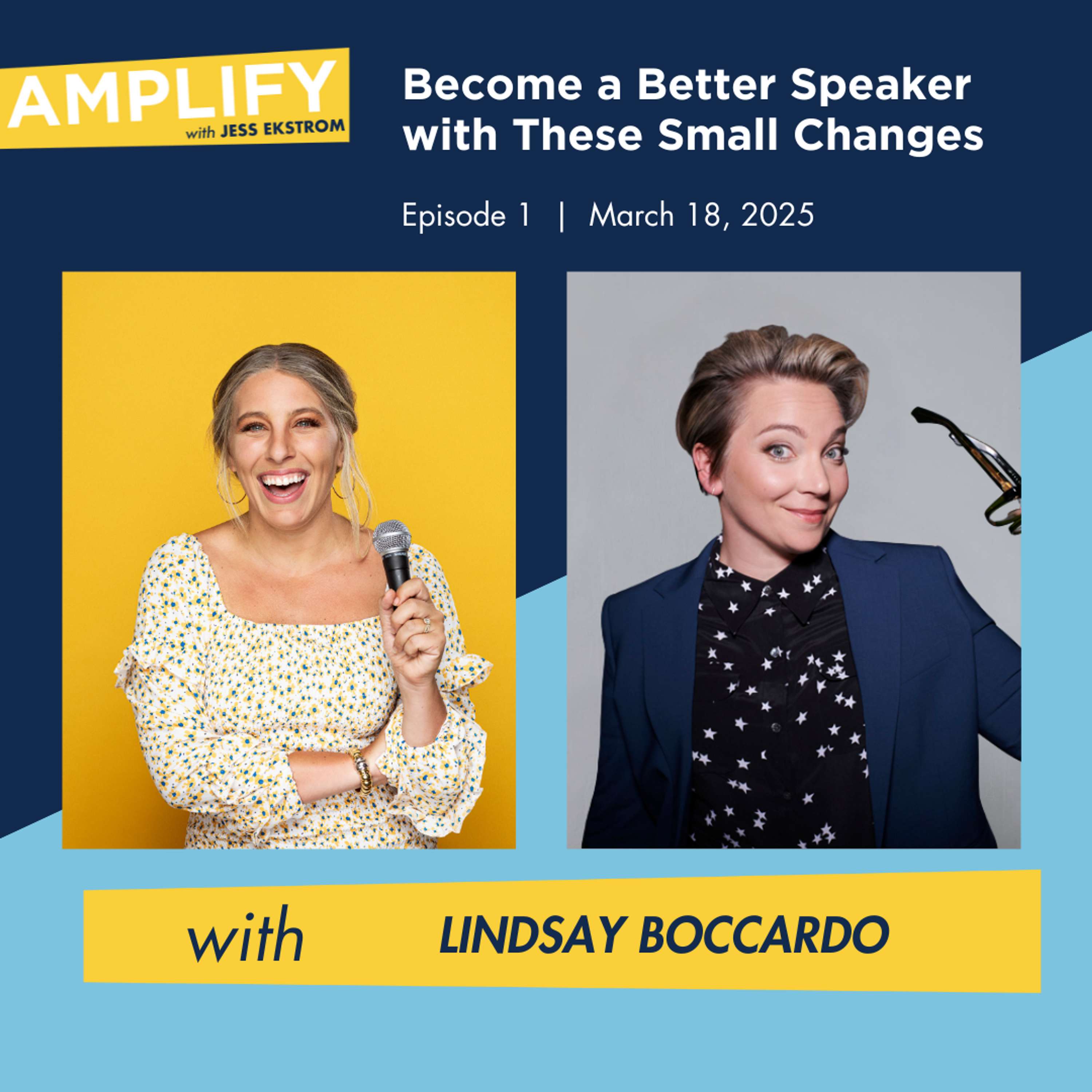 AMPLIFY
with JESS EKSTROM

Become a Better Speaker with These Small Changes

Episode 1 | March 18, 2025

with LINDSAY BOCCARDO